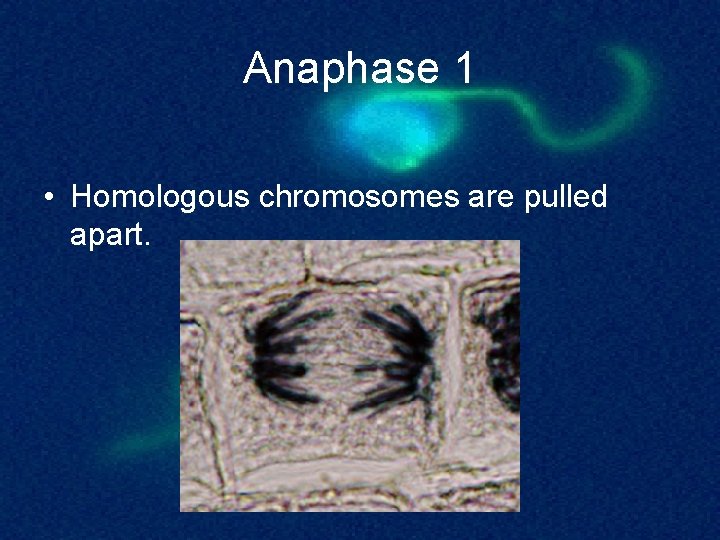 Anaphase 1

• Homologous chromosomes are pulled apart.